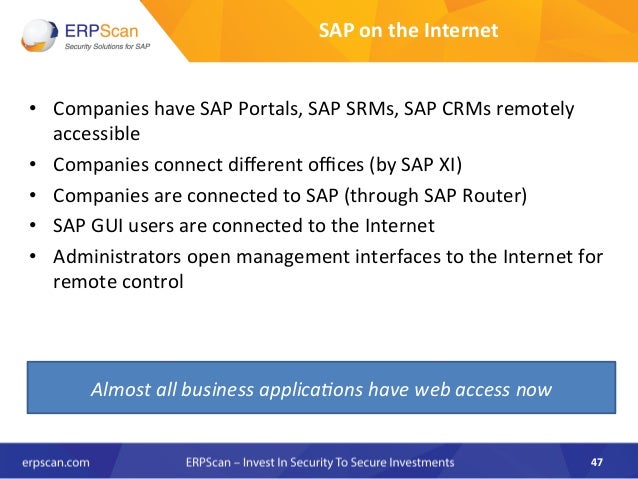 ERPScan
Security Solutions for SAP

SAP on the Internet

• Companies have SAP Portals, SAP SRMs, SAP CRMs remotely accessible
• Companies connect different offices (by SAP XI)
• Companies are connected to SAP (through SAP Router)
• SAP GUI users are connected to the Internet
• Administrators open management interfaces to the Internet for remote control

Almost all business applications have web access now

erpscan.com ERPScan – Invest In Security To Secure Investments 47